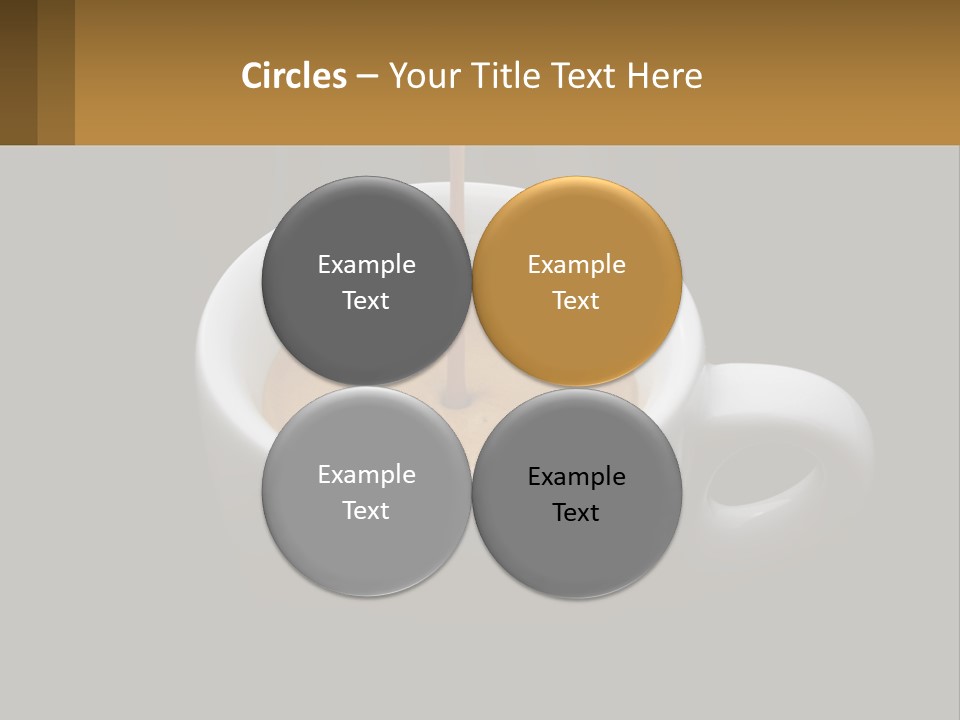 Circles – Your Title Text Here

Example Text

Example Text

Example Text

Example Text